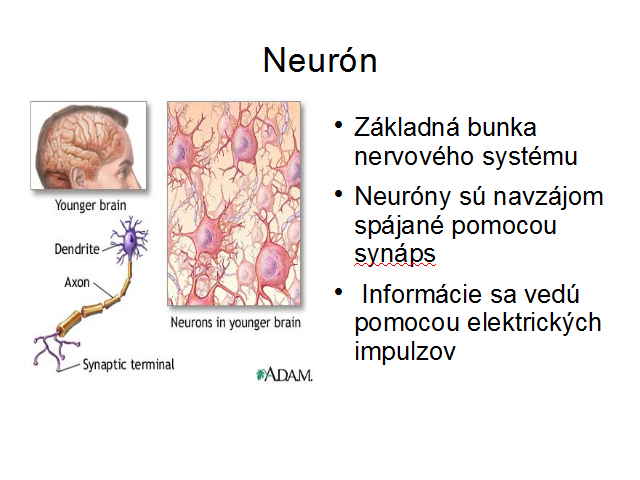 Neurón

Younger brain

Dendrite

Axon

Synaptic terminal

Neurons in younger brain

A.D.A.M.

• Základná bunka nervového systému

• Neuróny sú navzájom spájané pomocou synáps

• Informácie sa vedú pomocou elektrických impulzov